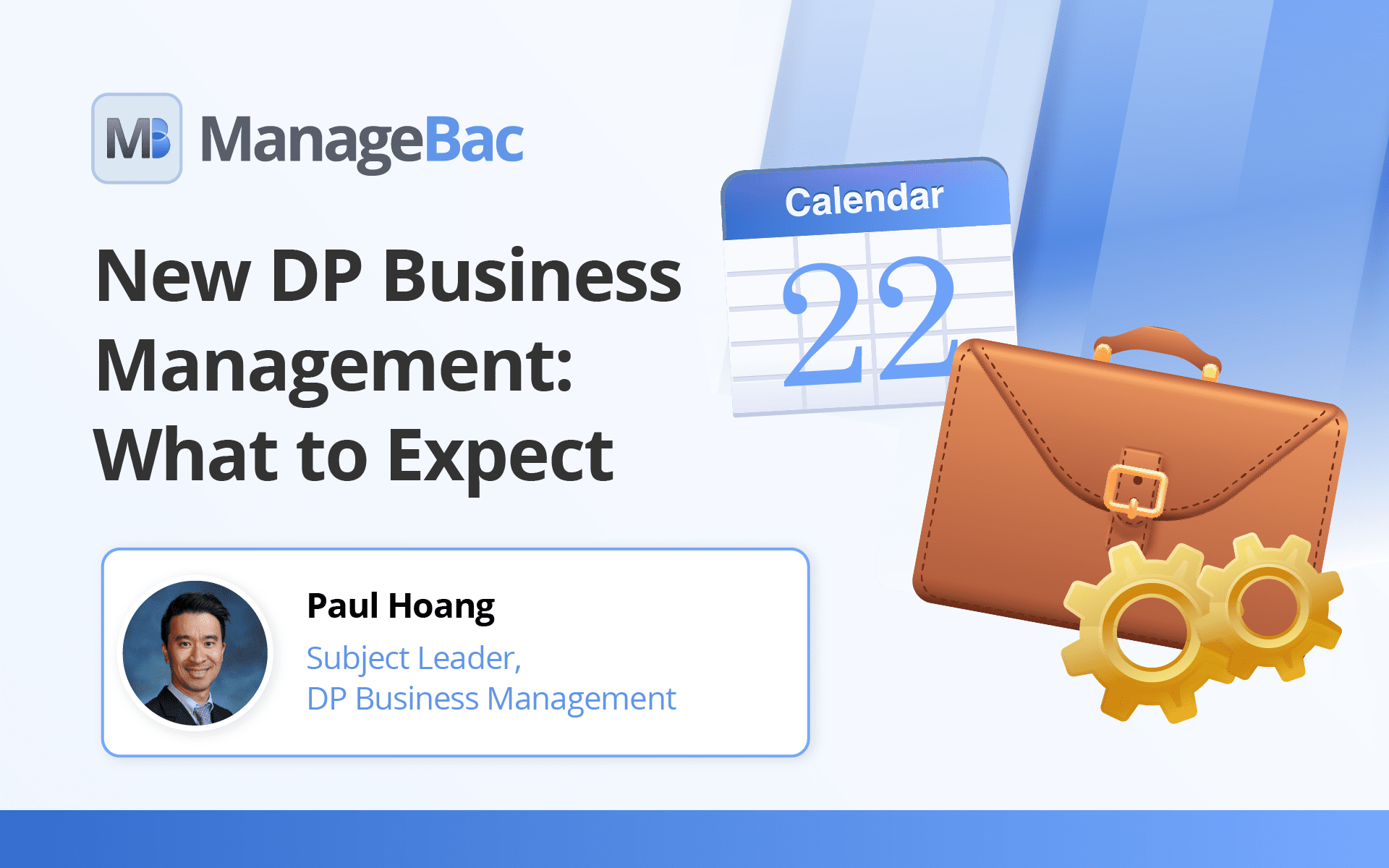 MB ManageBac

New DP Business Management: What to Expect

Calendar
22

Paul Hoang
Subject Leader,
DP Business Management